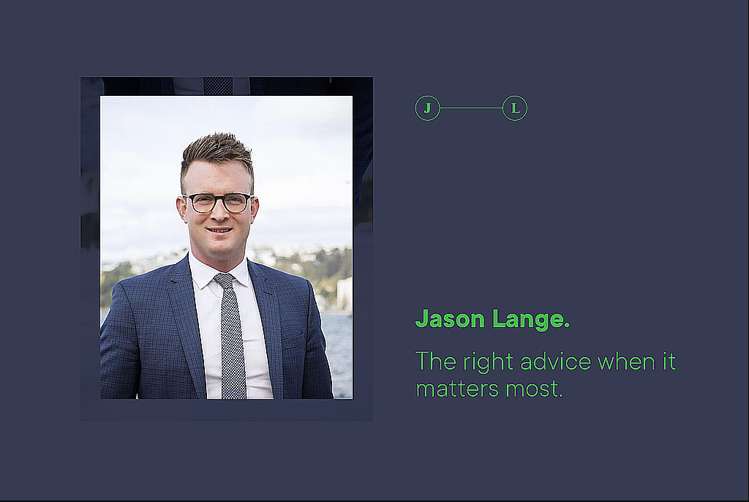 J L

Jason Lange.

The right advice when it matters most.